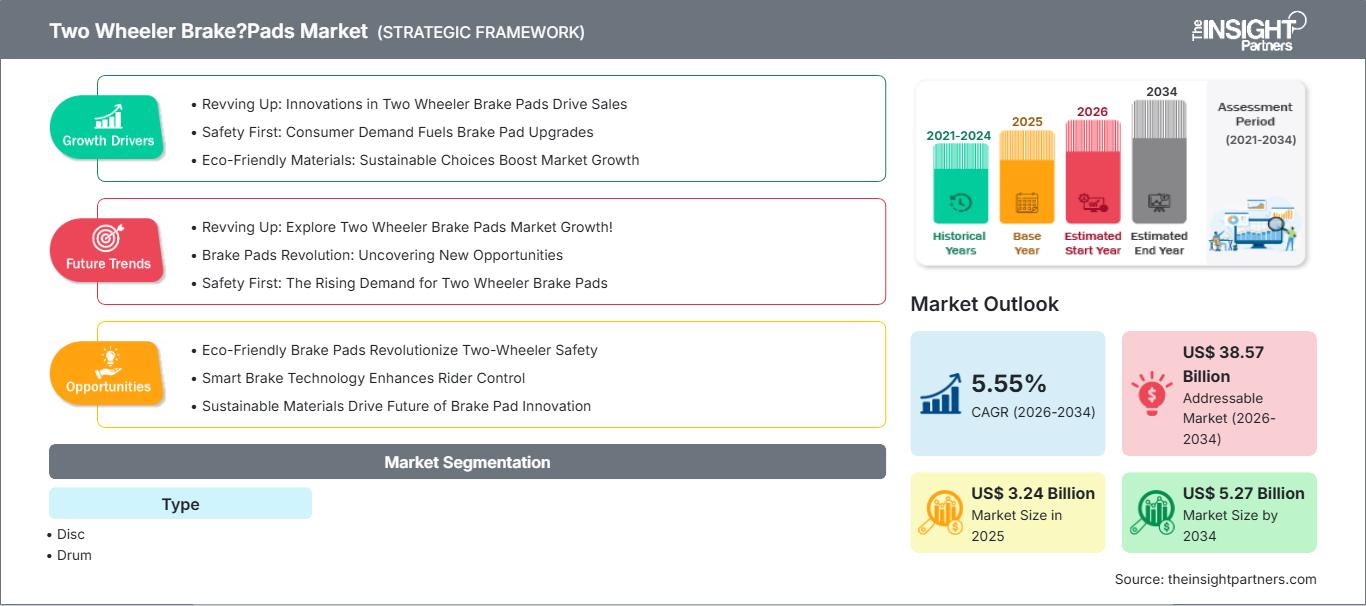 Two Wheeler Brake?Pads Market (STRATEGIC FRAMEWORK)

The INSIGHT Partners

Growth Drivers

• Revving Up: Innovations in Two Wheeler Brake Pads Drive Sales
• Safety First: Consumer Demand Fuels Brake Pad Upgrades
• Eco-Friendly Materials: Sustainable Choices Boost Market Growth

Future Trends

• Revving Up: Explore Two Wheeler Brake Pads Market Growth!
• Brake Pads Revolution: Uncovering New Opportunities
• Safety First: The Rising Demand for Two Wheeler Brake Pads

Opportunities

• Eco-Friendly Brake Pads Revolutionize Two-Wheeler Safety
• Smart Brake Technology Enhances Rider Control
• Sustainable Materials Drive Future of Brake Pad Innovation

Market Segmentation

Type

• Disc
• Drum

2021-2024 Historical Years
2025 Base Year
2026 Estimated Start Year
2034 Estimated End Year

Assessment Period (2021-2034)

Market Outlook

5.55% CAGR (2026-2034)

US$ 38.57 Billion Addressable Market (2026-2034)

US$ 3.24 Billion Market Size in 2025

US$ 5.27 Billion Market Size by 2034

Source: theinsightpartners.com